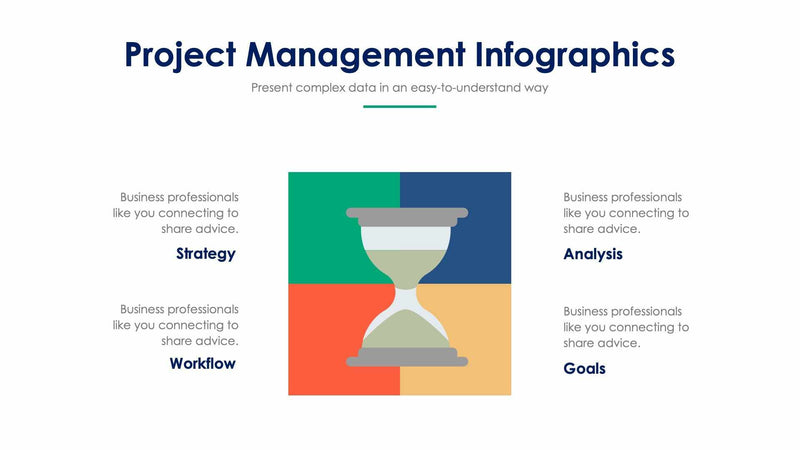 Project Management Infographics

Present complex data in an easy-to-understand way

Business professionals like you connecting to share advice.

Strategy

Business professionals like you connecting to share advice.

Workflow

Business professionals like you connecting to share advice.

Analysis

Business professionals like you connecting to share advice.

Goals